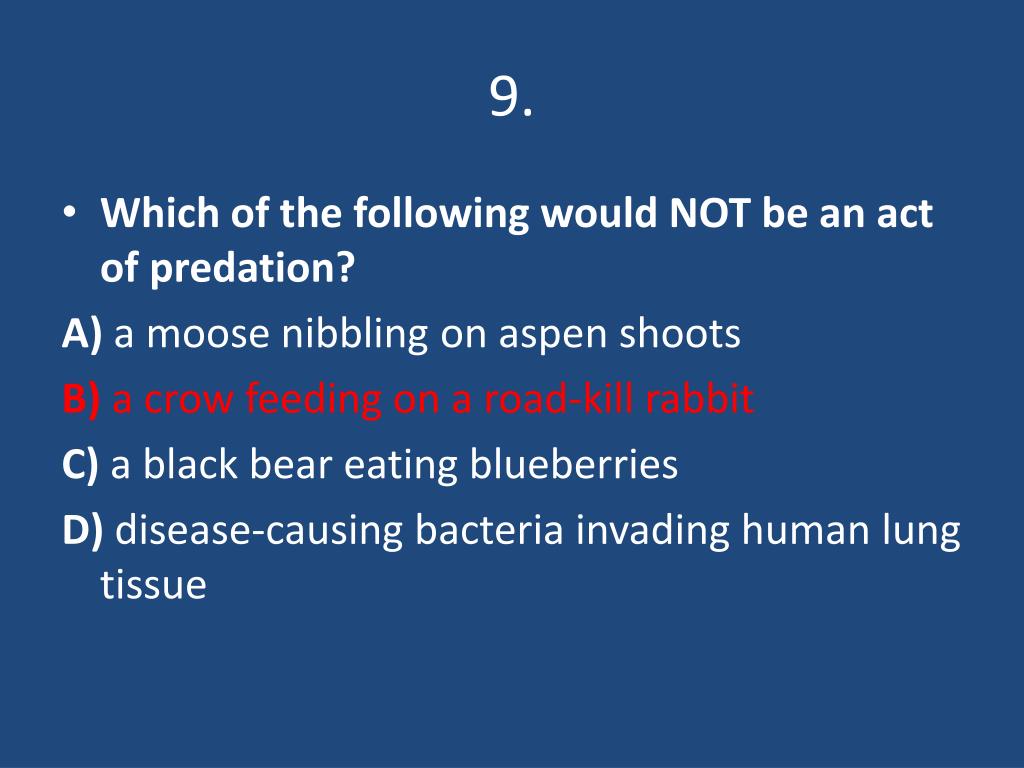 9.

• Which of the following would NOT be an act of predation?

A) a moose nibbling on aspen shoots

B) a crow feeding on a road-kill rabbit

C) a black bear eating blueberries

D) disease-causing bacteria invading human lung tissue